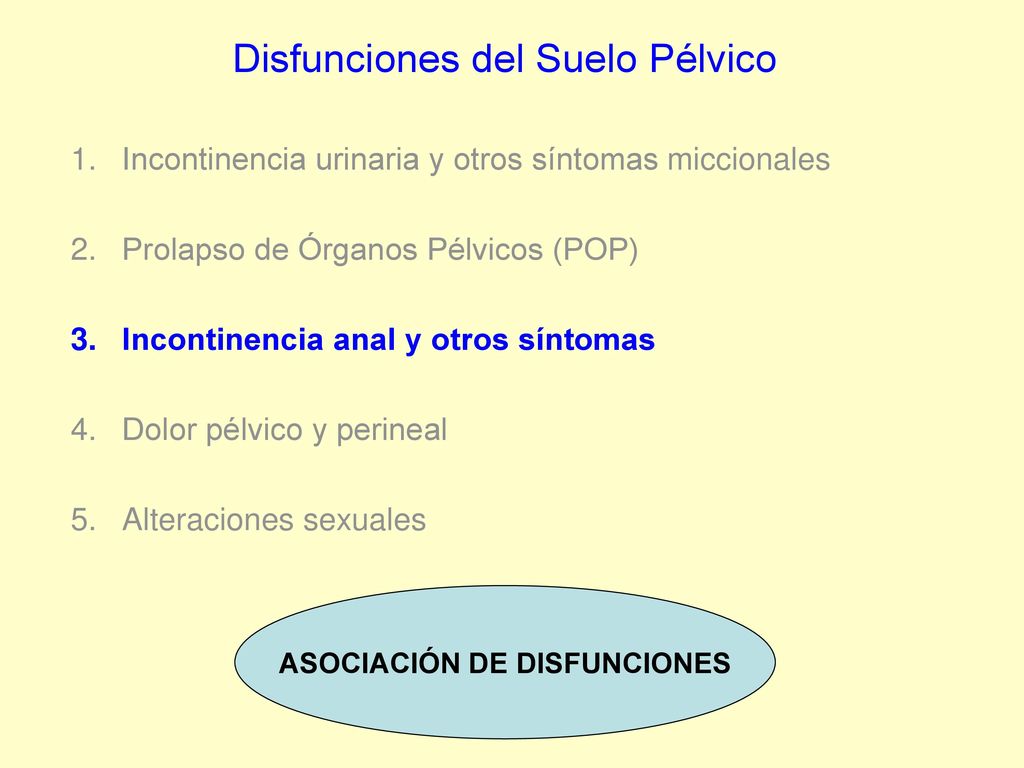 Disfunciones del Suelo Pélvico

1. Incontinencia urinaria y otros síntomas miccionales

2. Prolapso de Órganos Pélvicos (POP)

3. Incontinencia anal y otros síntomas

4. Dolor pélvico y perineal

5. Alteraciones sexuales

ASOCIACIÓN DE DISFUNCIONES